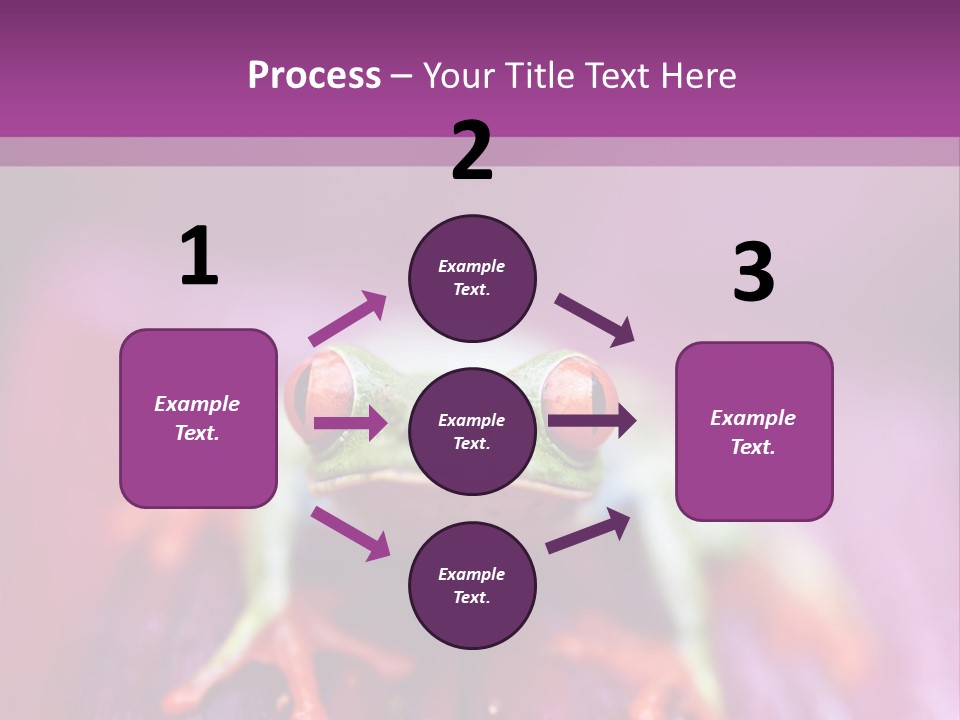 Process – Your Title Text Here

1

Example Text.

2

Example Text.

Example Text.

Example Text.

3

Example Text.